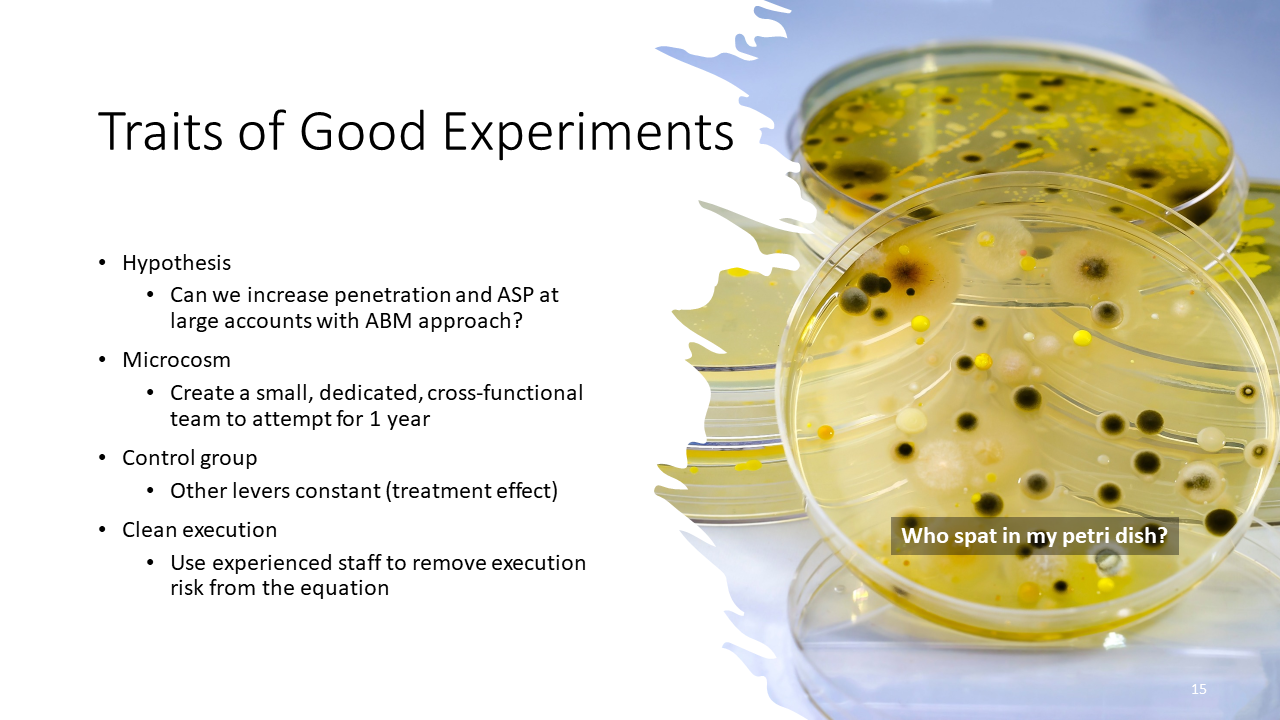 Traits of Good Experiments

• Hypothesis
• Can we increase penetration and ASP at large accounts with ABM approach?
• Microcosm
• Create a small, dedicated, cross-functional team to attempt for 1 year
• Control group
• Other levers constant (treatment effect)
• Clean execution
• Use experienced staff to remove execution risk from the equation

Who spat in my petri dish?

15